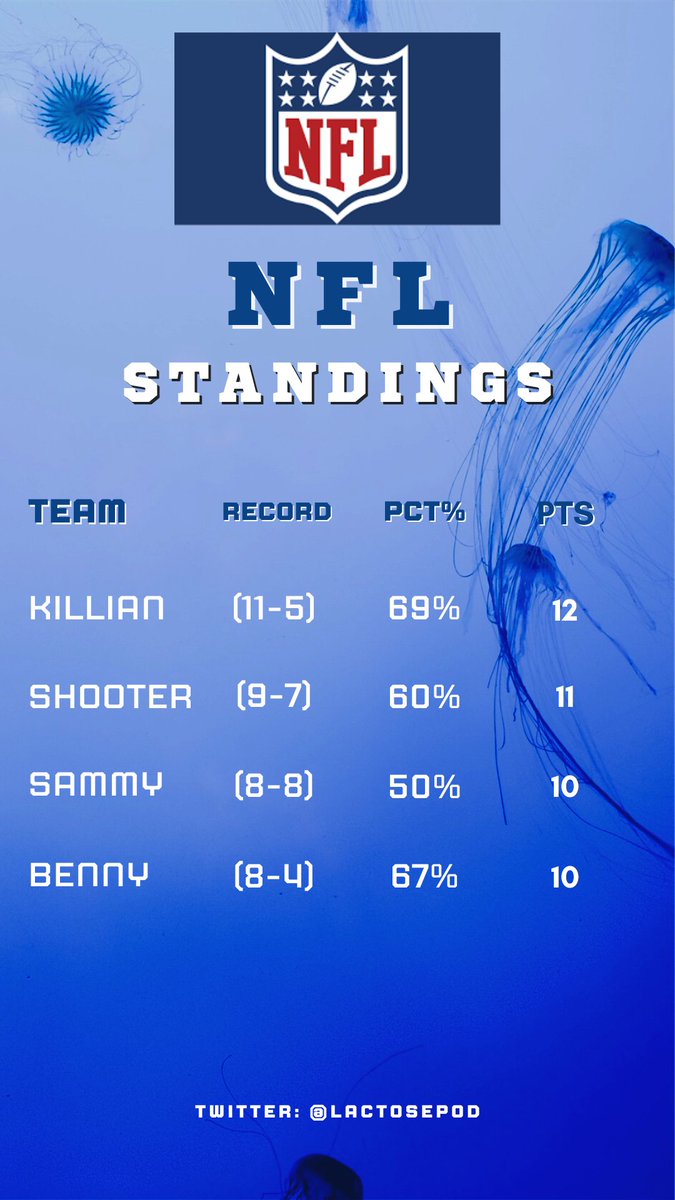 NFL

NFL
STANDINGS

| TEAM | RECORD | PCT% | PTS |
|---|---|---|---|
| KILLIAN | (11-5) | 69% | 12 |
| SHOOTER | (9-7) | 60% | 11 |
| SAMMY | (8-8) | 50% | 10 |
| BENNY | (8-4) | 67% | 10 |

TWITTER: @LACTOSEPOD